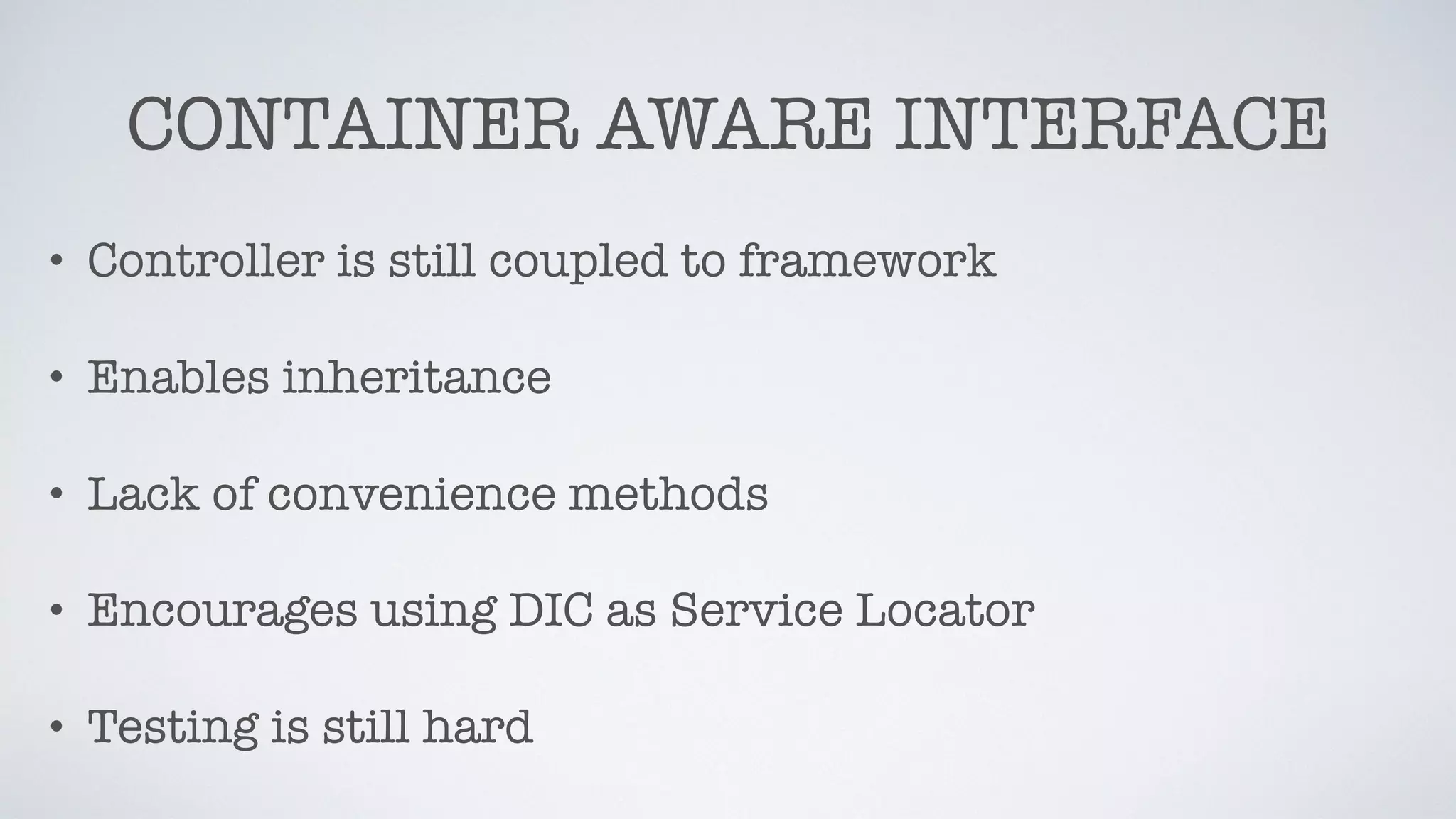 CONTAINER AWARE INTERFACE

• Controller is still coupled to framework

• Enables inheritance

• Lack of convenience methods

• Encourages using DIC as Service Locator

• Testing is still hard